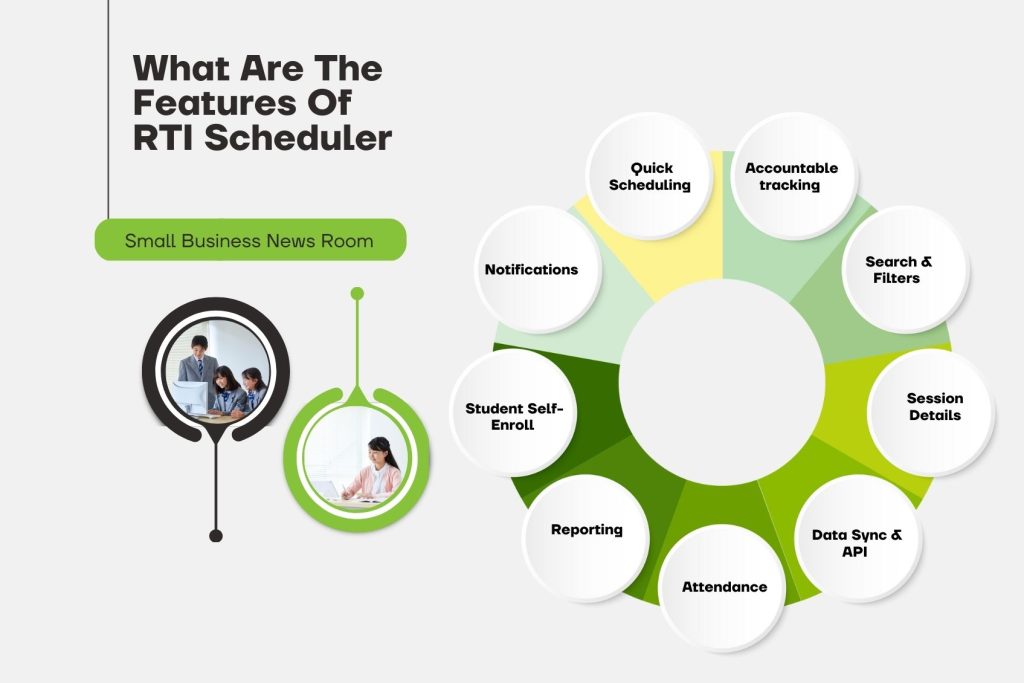 What Are The Features Of RTI Scheduler

Small Business News Room

Quick Scheduling

Accountable tracking

Search & Filters

Session Details

Data Sync & API

Attendance

Reporting

Student Self-Enroll

Notifications